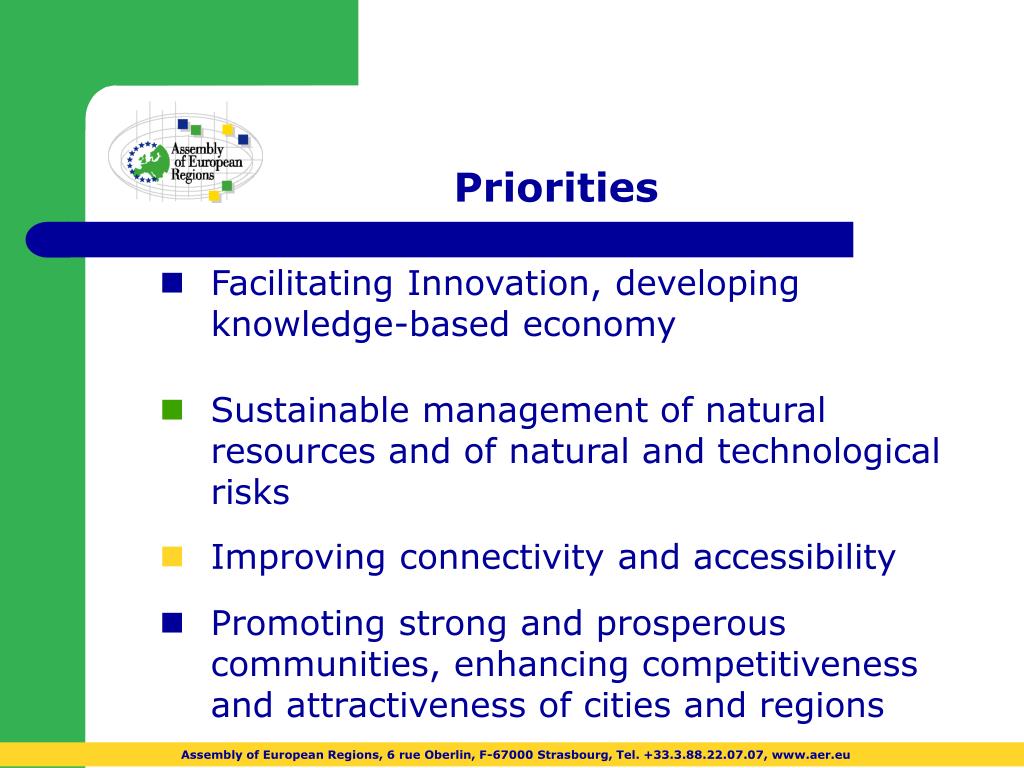 Assembly of European Regions

Priorities

Facilitating Innovation, developing knowledge-based economy

Sustainable management of natural resources and of natural and technological risks

Improving connectivity and accessibility

Promoting strong and prosperous communities, enhancing competitiveness and attractiveness of cities and regions

Assembly of European Regions, 6 rue Oberlin, F-67000 Strasbourg, Tel. +33.3.88.22.07.07, www.aer.eu